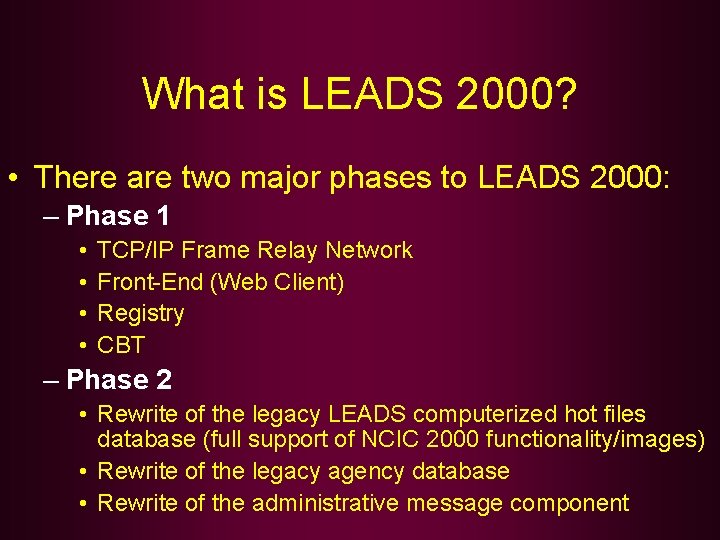 What is LEADS 2000?

• There are two major phases to LEADS 2000:
– Phase 1
• TCP/IP Frame Relay Network
• Front-End (Web Client)
• Registry
• CBT
– Phase 2
• Rewrite of the legacy LEADS computerized hot files database (full support of NCIC 2000 functionality/images)
• Rewrite of the legacy agency database
• Rewrite of the administrative message component